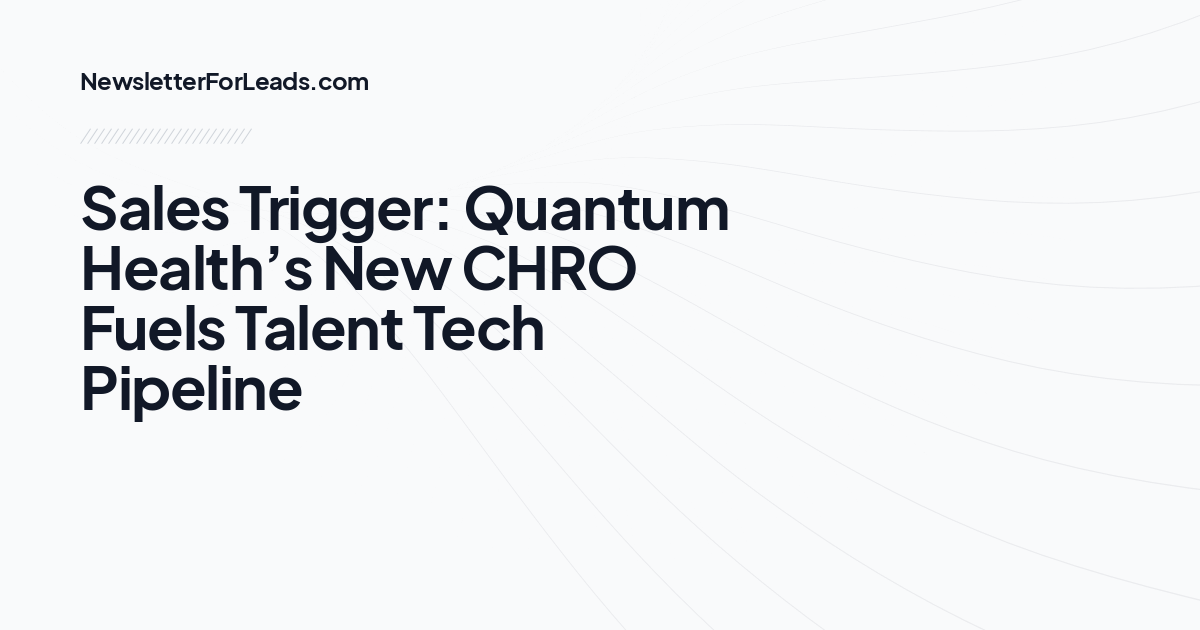 NewsletterForLeads.com

Sales Trigger: Quantum Health’s New CHRO Fuels Talent Tech Pipeline